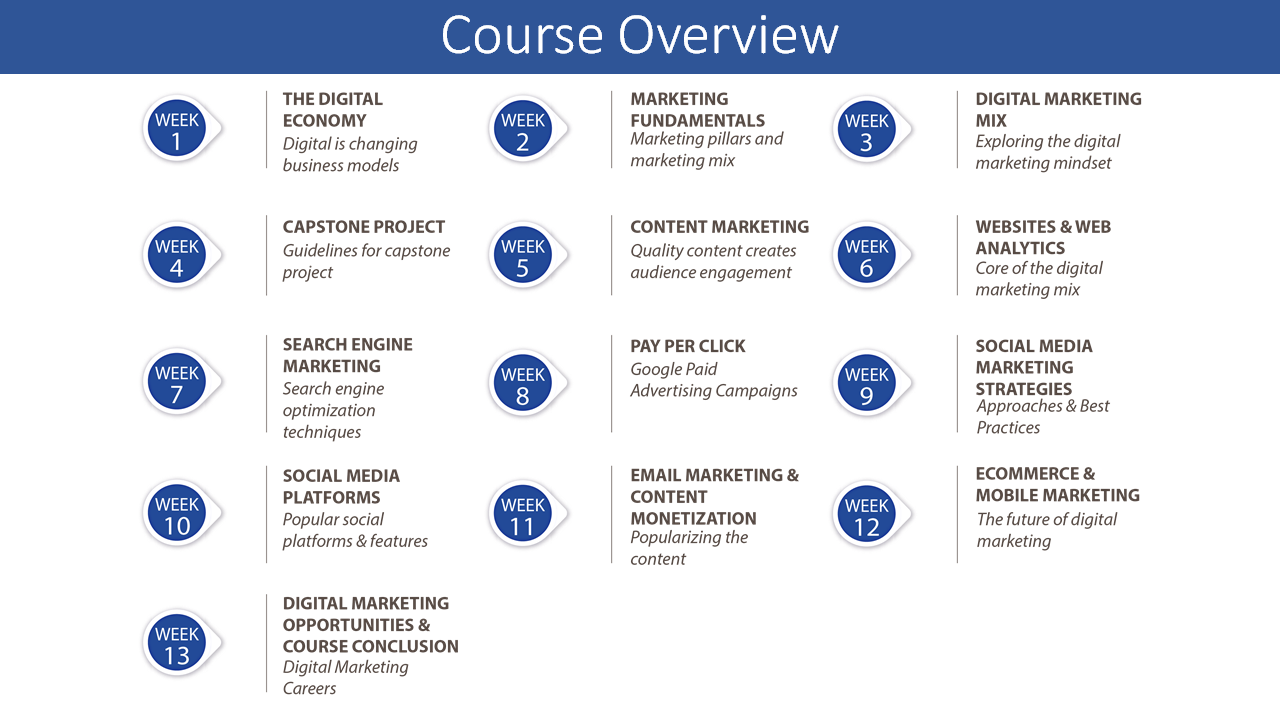 Course Overview

WEEK 1
THE DIGITAL ECONOMY
Digital is changing business models

WEEK 2
MARKETING FUNDAMENTALS
Marketing pillars and marketing mix

WEEK 3
DIGITAL MARKETING MIX
Exploring the digital marketing mindset

WEEK 4
CAPSTONE PROJECT
Guidelines for capstone project

WEEK 5
CONTENT MARKETING
Quality content creates audience engagement

WEEK 6
WEBSITES & WEB ANALYTICS
Core of the digital marketing mix

WEEK 7
SEARCH ENGINE MARKETING
Search engine optimization techniques

WEEK 8
PAY PER CLICK
Google Paid Advertising Campaigns

WEEK 9
SOCIAL MEDIA MARKETING STRATEGIES
Approaches & Best Practices

WEEK 10
SOCIAL MEDIA PLATFORMS
Popular social platforms & features

WEEK 11
EMAIL MARKETING & CONTENT MONETIZATION
Popularizing the content

WEEK 12
ECOMMERCE & MOBILE MARKETING
The future of digital marketing

WEEK 13
DIGITAL MARKETING OPPORTUNITIES & COURSE CONCLUSION
Digital Marketing Careers